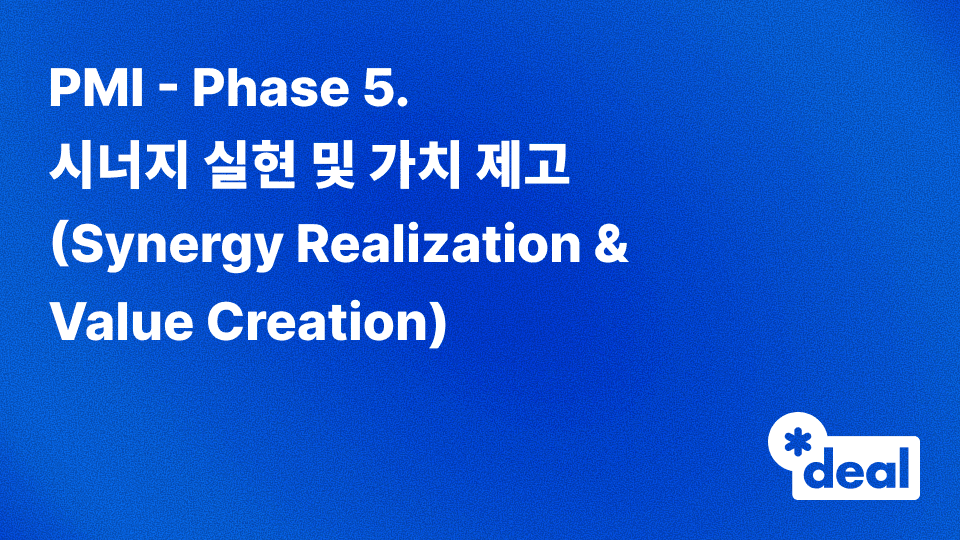 PMI - Phase 5.
시너지 실현 및 가치 제고
(Synergy Realization & Value Creation)

*deal